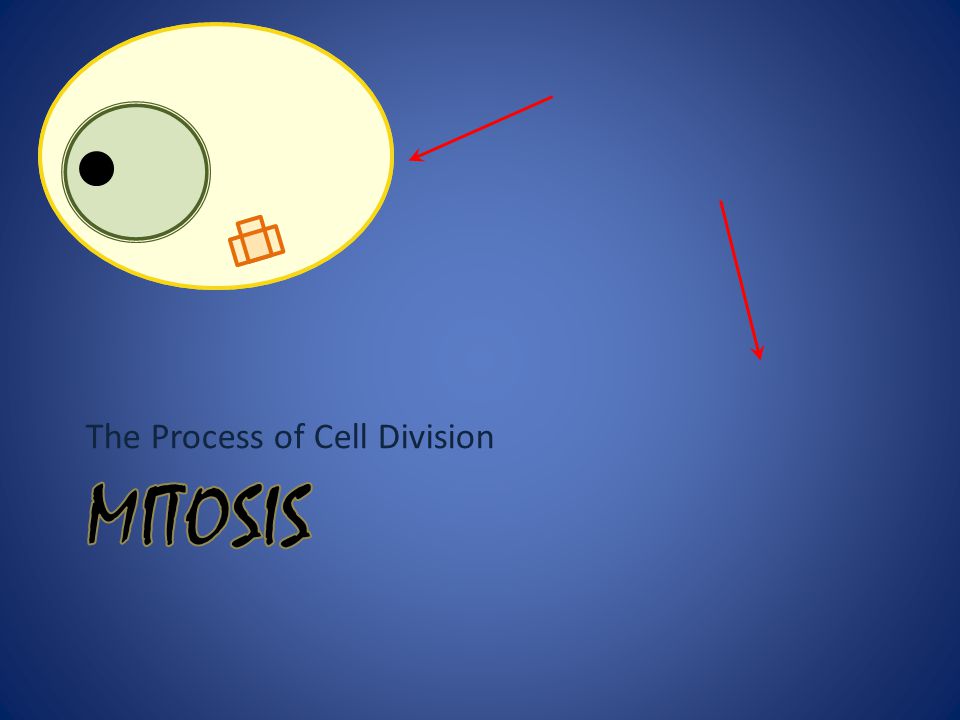 The Process of Cell Division

MITOSIS